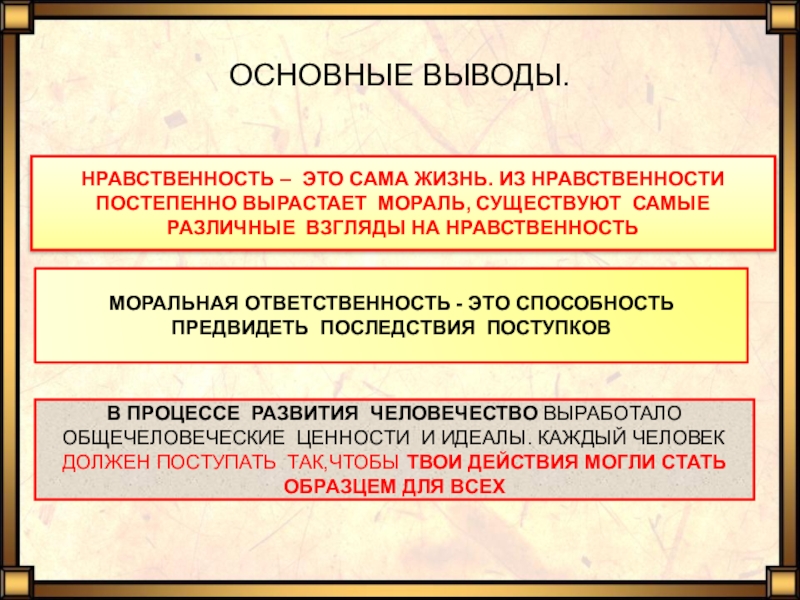 ОСНОВНЫЕ ВЫВОДЫ.

НРАВСТВЕННОСТЬ – ЭТО САМА ЖИЗНЬ. ИЗ НРАВСТВЕННОСТИ ПОСТЕПЕННО ВЫРАСТАЕТ МОРАЛЬ, СУЩЕСТВУЮТ САМЫЕ РАЗЛИЧНЫЕ ВЗГЛЯДЫ НА НРАВСТВЕННОСТЬ

МОРАЛЬНАЯ ОТВЕТСТВЕННОСТЬ - ЭТО СПОСОБНОСТЬ ПРЕДВИДЕТЬ ПОСЛЕДСТВИЯ ПОСТУПКОВ

В ПРОЦЕССЕ РАЗВИТИЯ ЧЕЛОВЕЧЕСТВО ВЫРАБОТАЛО ОБЩЕЧЕЛОВЕЧЕСКИЕ ЦЕННОСТИ И ИДЕАЛЫ. КАЖДЫЙ ЧЕЛОВЕК ДОЛЖЕН ПОСТУПАТЬ ТАК,ЧТОБЫ ТВОИ ДЕЙСТВИЯ МОГЛИ СТАТЬ ОБРАЗЦЕМ ДЛЯ ВСЕХ